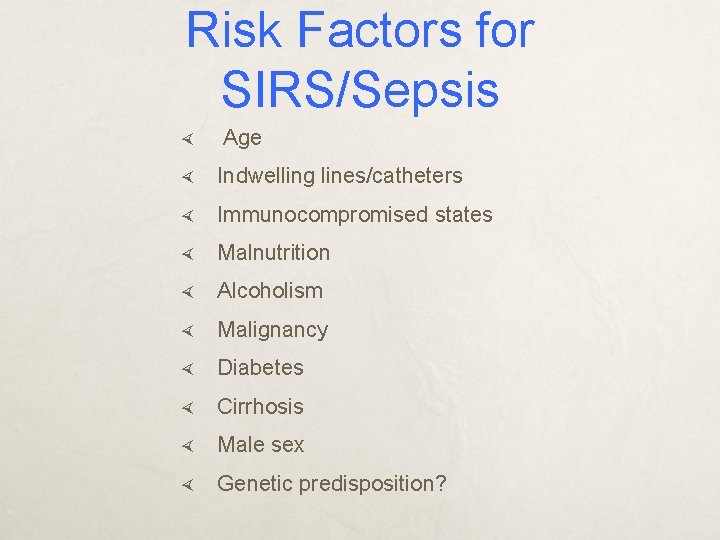 Risk Factors for SIRS/Sepsis

Age

Indwelling lines/catheters

Immunocompromised states

Malnutrition

Alcoholism

Malignancy

Diabetes

Cirrhosis

Male sex

Genetic predisposition?